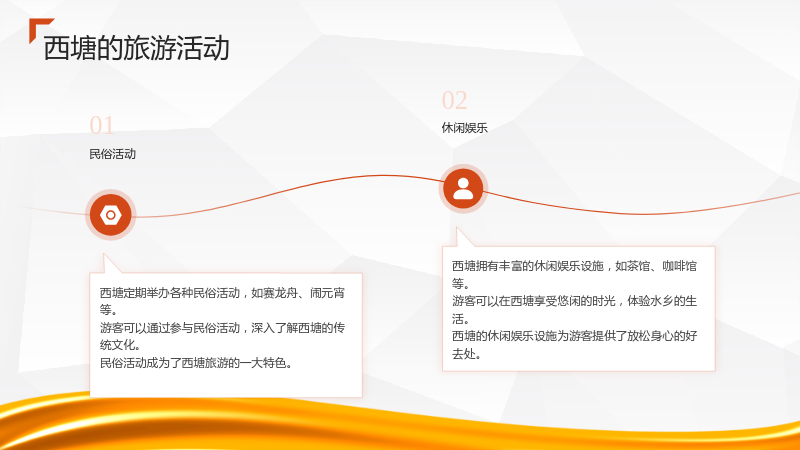 西塘的旅游活动

01

民俗活动

西塘定期举办各种民俗活动，如赛龙舟、闹元宵等。

游客可以通过参与民俗活动，深入了解西塘的传统文化。

民俗活动成为了西塘旅游的一大特色。

02

休闲娱乐

西塘拥有丰富的休闲娱乐设施，如茶馆、咖啡馆等。

游客可以在西塘享受悠闲的时光，体验水乡的生活。

西塘的休闲娱乐设施为游客提供了放松身心的好去处。